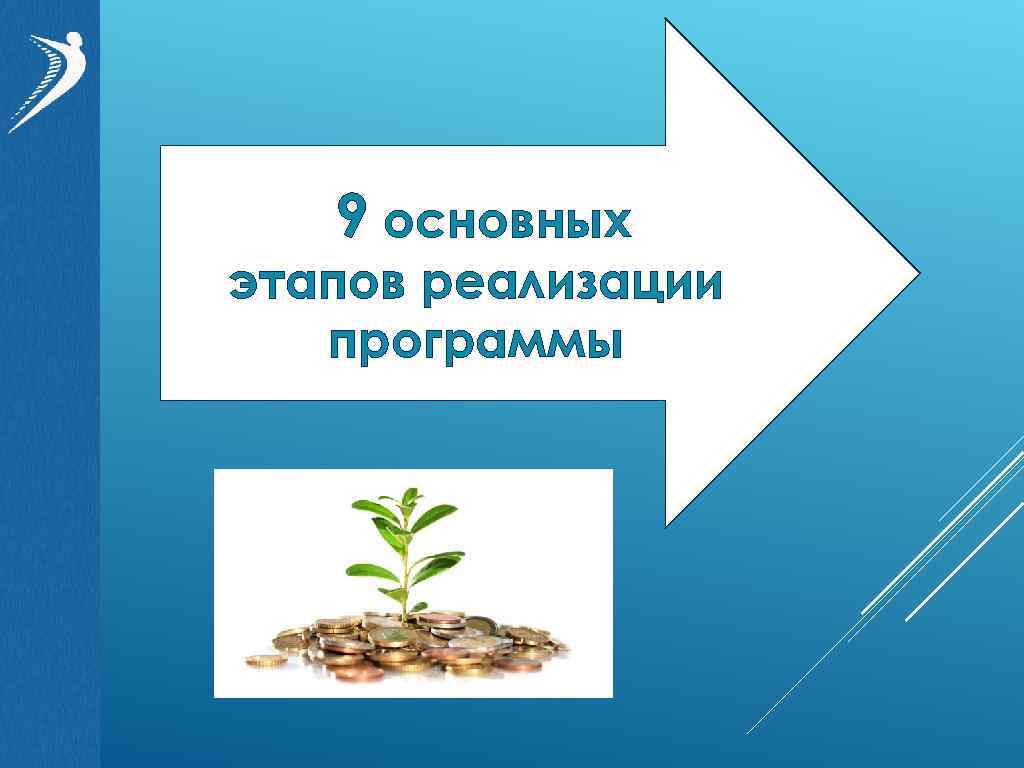 9 основных этапов реализации программы